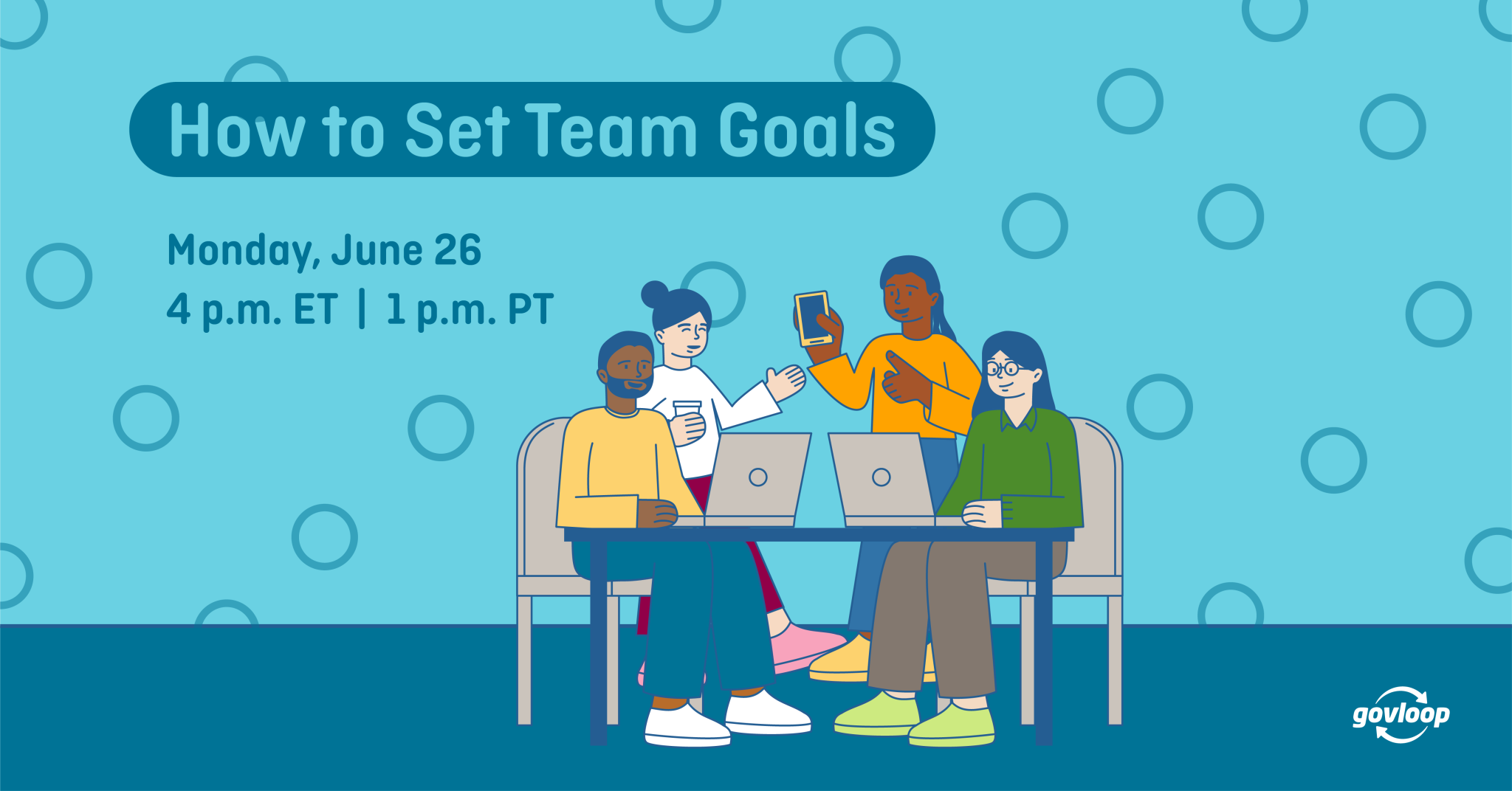 How to Set Team Goals

Monday, June 26
4 p.m. ET | 1 p.m. PT

govloop